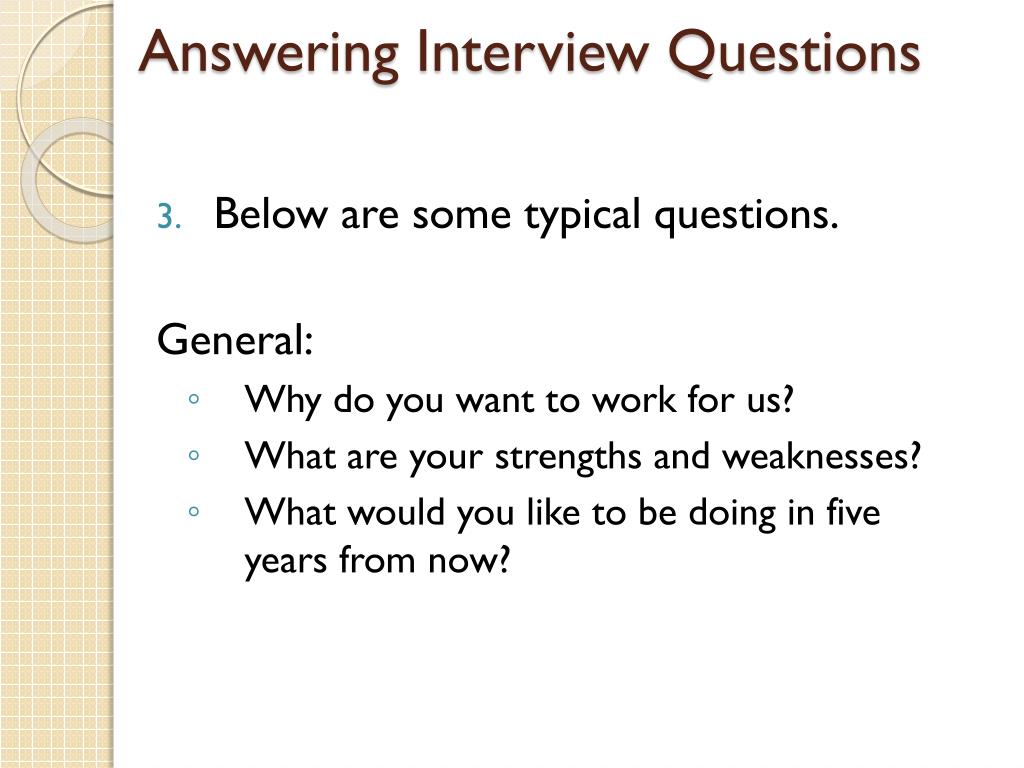 Answering Interview Questions

3. Below are some typical questions.

General:

◦ Why do you want to work for us?
◦ What are your strengths and weaknesses?
◦ What would you like to be doing in five years from now?